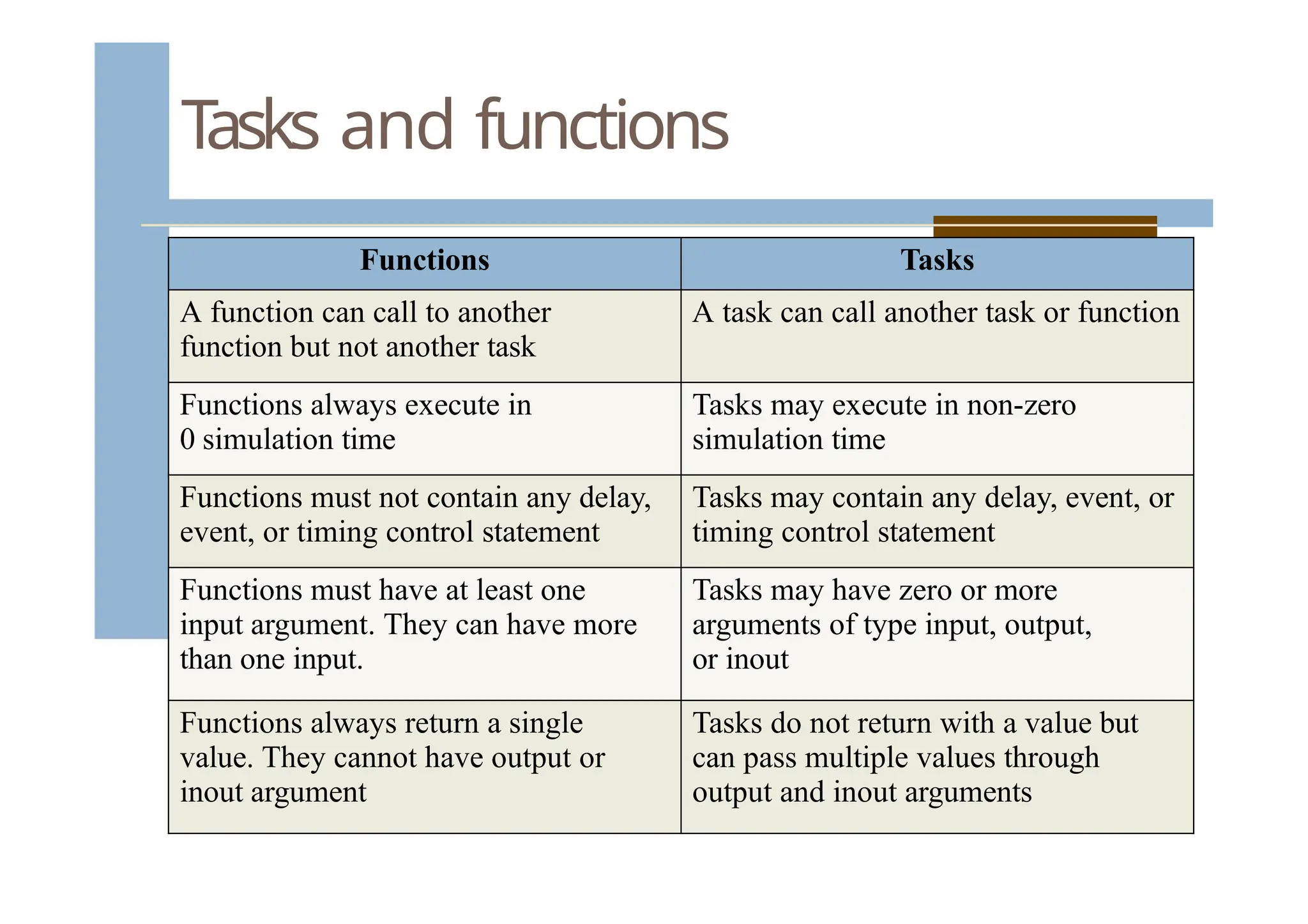 Tasks and functions

| Functions | Tasks |
|---|---|
| A function can call to another function but not another task | A task can call another task or function |
| Functions always execute in 0 simulation time | Tasks may execute in non-zero simulation time |
| Functions must not contain any delay, event, or timing control statement | Tasks may contain any delay, event, or timing control statement |
| Functions must have at least one input argument. They can have more than one input. | Tasks may have zero or more arguments of type input, output, or inout |
| Functions always return a single value. They cannot have output or inout argument | Tasks do not return with a value but can pass multiple values through output and inout arguments |